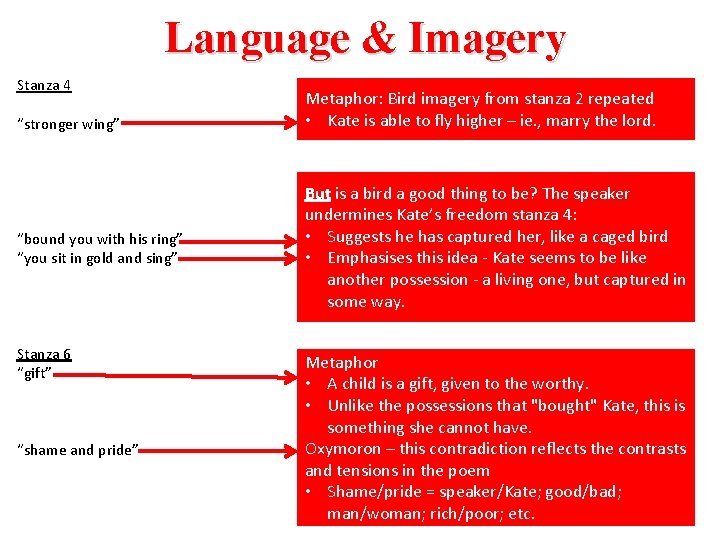 Language & Imagery

Stanza 4

"stronger wing"

Metaphor: Bird imagery from stanza 2 repeated
• Kate is able to fly higher – ie., marry the lord.

"bound you with his ring"
"you sit in gold and sing"

But is a bird a good thing to be? The speaker undermines Kate's freedom stanza 4:
• Suggests he has captured her, like a caged bird
• Emphasises this idea - Kate seems to be like another possession - a living one, but captured in some way.

Stanza 6
"gift"

"shame and pride"

Metaphor
• A child is a gift, given to the worthy.
• Unlike the possessions that "bought" Kate, this is something she cannot have.
Oxymoron – this contradiction reflects the contrasts and tensions in the poem
• Shame/pride = speaker/Kate; good/bad; man/woman; rich/poor; etc.